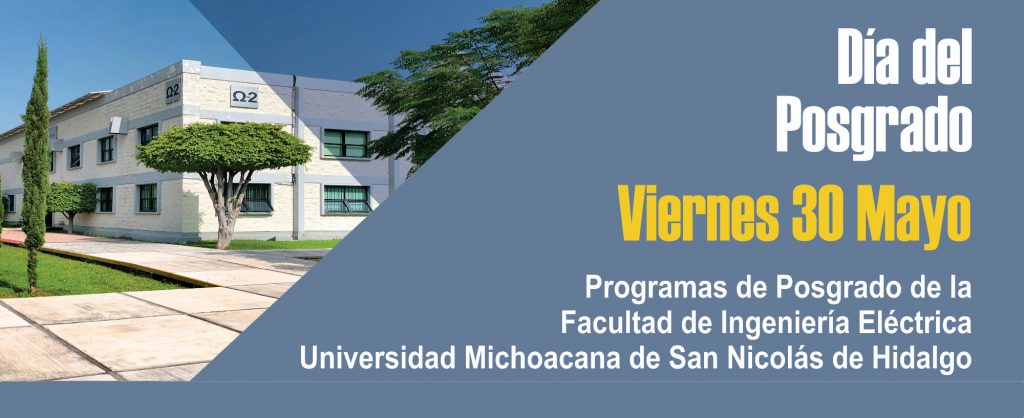 Ω2

Ω2

Día del Posgrado

Viernes 30 Mayo

Programas de Posgrado de la Facultad de Ingeniería Eléctrica Universidad Michoacana de San Nicolás de Hidalgo